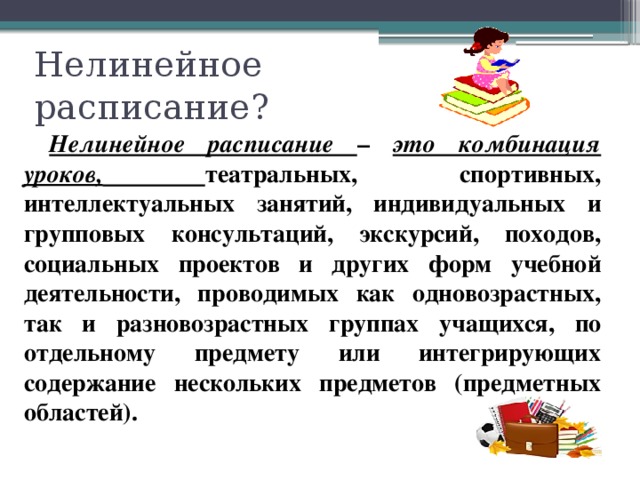 Нелинейное расписание?

Нелинейное расписание – это комбинация уроков, театральных, спортивных, интеллектуальных занятий, индивидуальных и групповых консультаций, экскурсий, походов, социальных проектов и других форм учебной деятельности, проводимых как одновозрастных, так и разновозрастных группах учащихся, по отдельному предмету или интегрирующих содержание нескольких предметов (предметных областей).